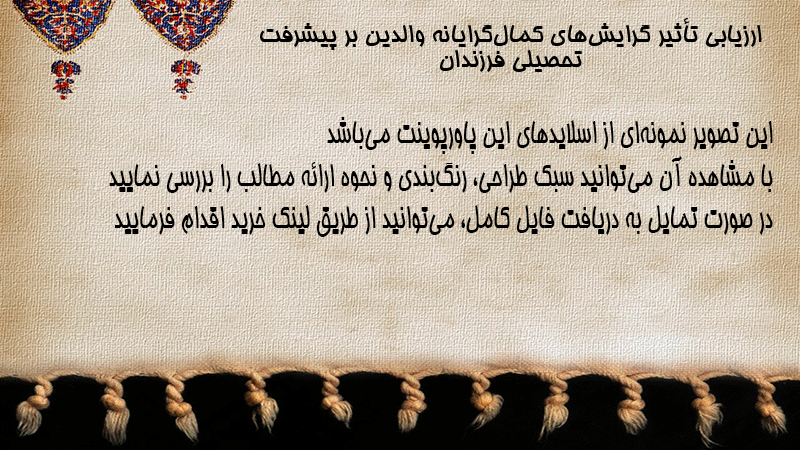 ارزیابی تأثیر گرایش‌های کمال‌گرایانه والدین بر پیشرفت تحصیلی فرزندان

این تصویر نمونه‌ای از اسلایدهای این پاورپوینت می‌باشد
با مشاهده آن می‌توانید سبک طراحی، رنگ‌بندی و نحوه ارائه مطالب را بررسی نمایید
در صورت تمایل به دریافت فایل کامل، می‌توانید از طریق لینک خرید اقدام فرمایید